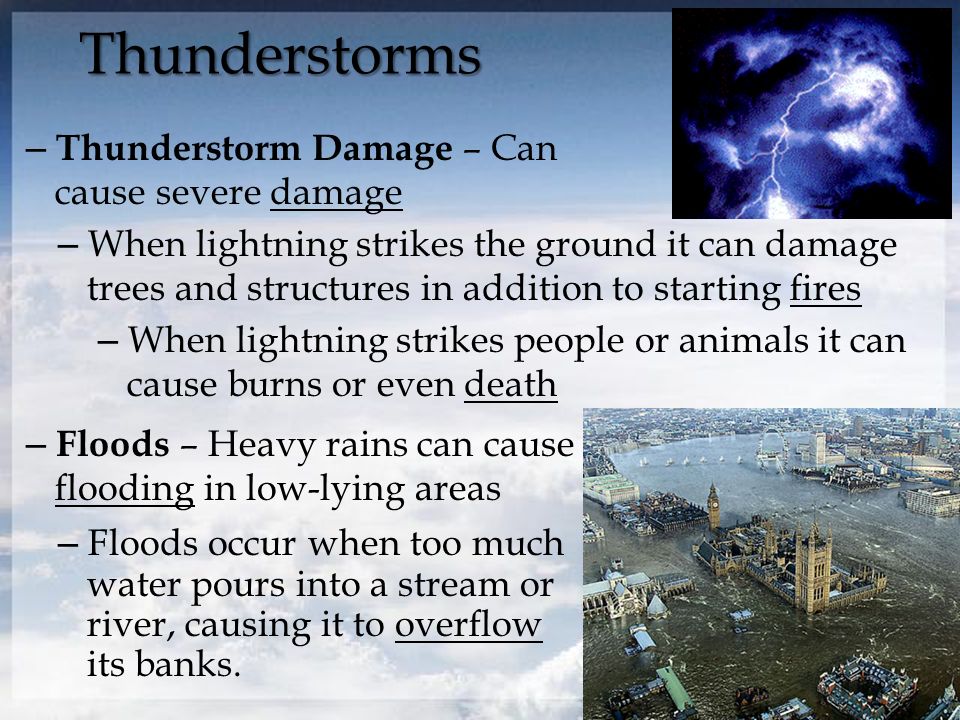 Thunderstorms

– Thunderstorm Damage – Can cause severe damage

– When lightning strikes the ground it can damage trees and structures in addition to starting fires

– When lightning strikes people or animals it can cause burns or even death

– Floods – Heavy rains can cause flooding in low-lying areas

– Floods occur when too much water pours into a stream or river, causing it to overflow its banks.